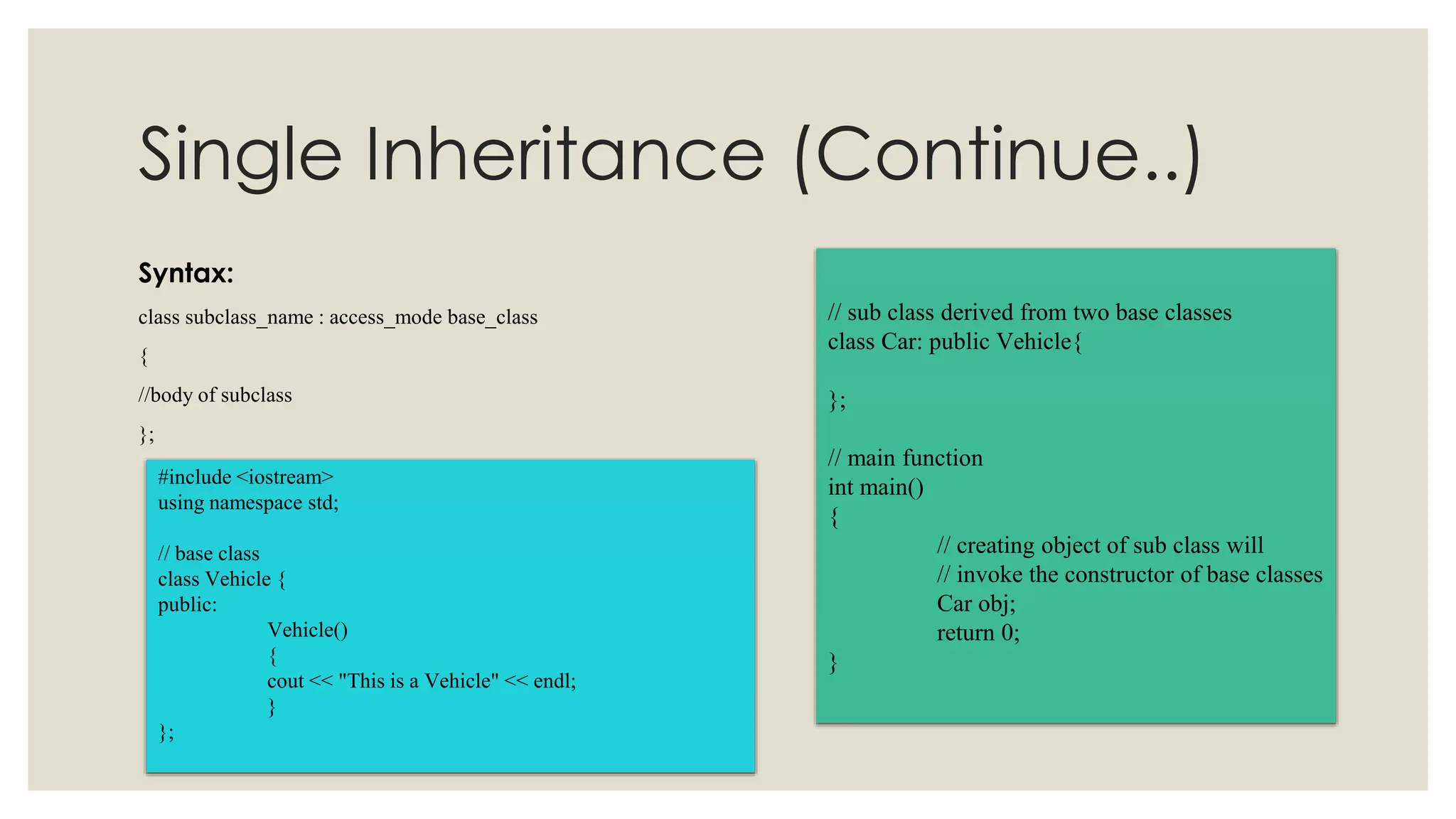 Single Inheritance (Continue..)

Syntax:

class subclass_name : access_mode base_class

{

//body of subclass

};

#include <iostream>
using namespace std;

// base class
class Vehicle {
public:
Vehicle()
{
cout << "This is a Vehicle" << endl;
}
};

// sub class derived from two base classes
class Car: public Vehicle{

};

// main function
int main()
{
// creating object of sub class will
// invoke the constructor of base classes
Car obj;
return 0;
}